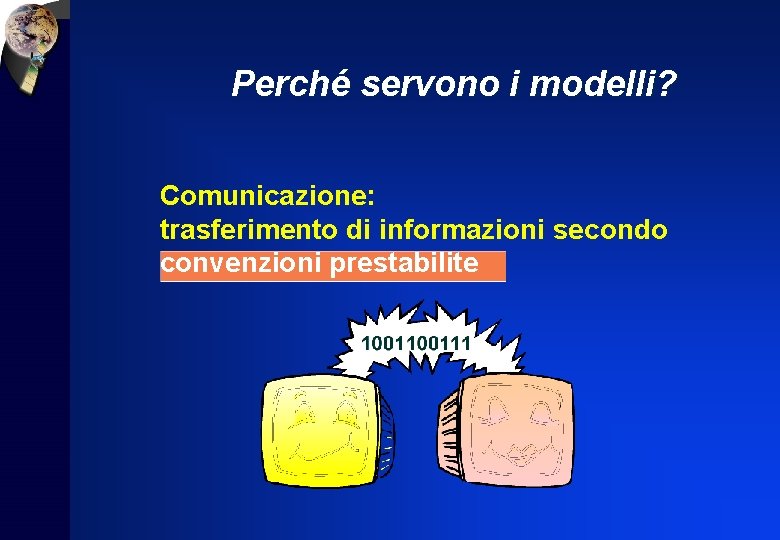 Perché servono i modelli?

Comunicazione:
trasferimento di informazioni secondo convenzioni prestabilite

1001100111